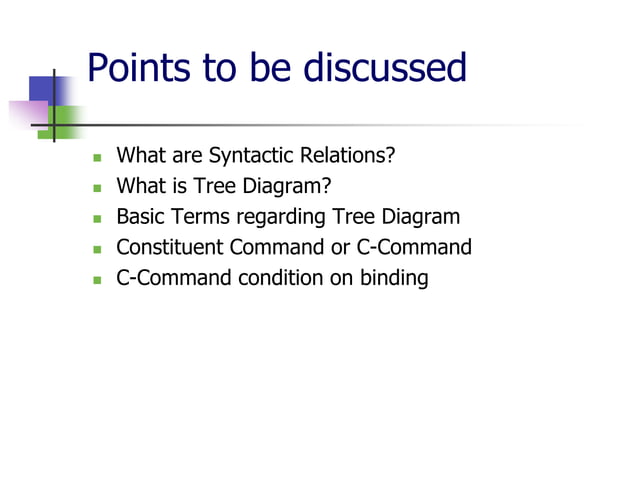 Points to be discussed

- What are Syntactic Relations?
- What is Tree Diagram?
- Basic Terms regarding Tree Diagram
- Constituent Command or C-Command
- C-Command condition on binding